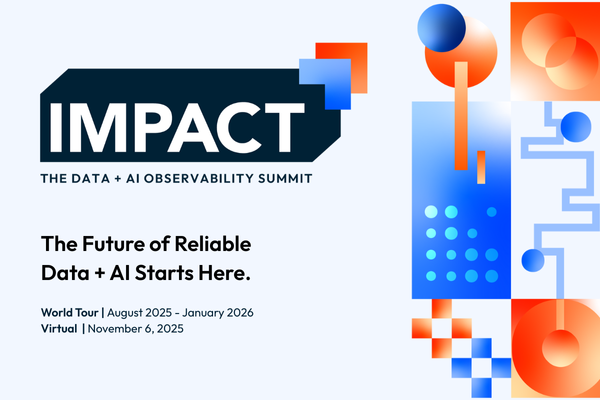 IMPACT

THE DATA + AI OBSERVABILITY SUMMIT

The Future of Reliable Data + AI Starts Here.

World Tour | August 2025 - January 2026
Virtual | November 6, 2025